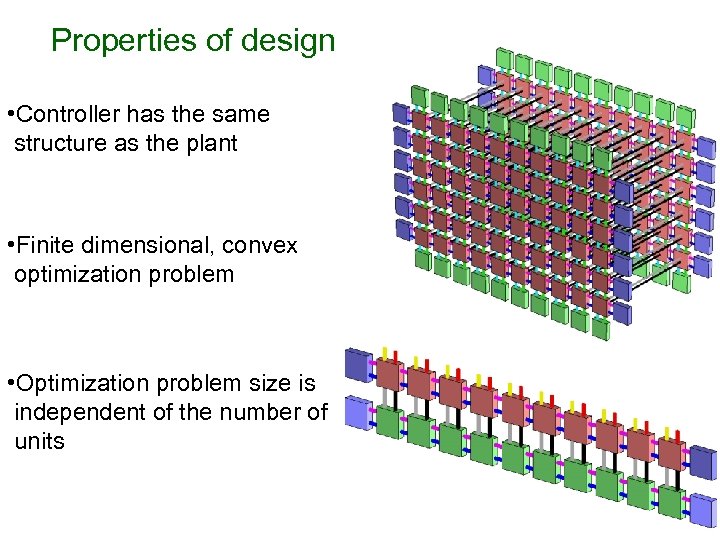 Properties of design

•Controller has the same structure as the plant

•Finite dimensional, convex optimization problem

•Optimization problem size is independent of the number of units